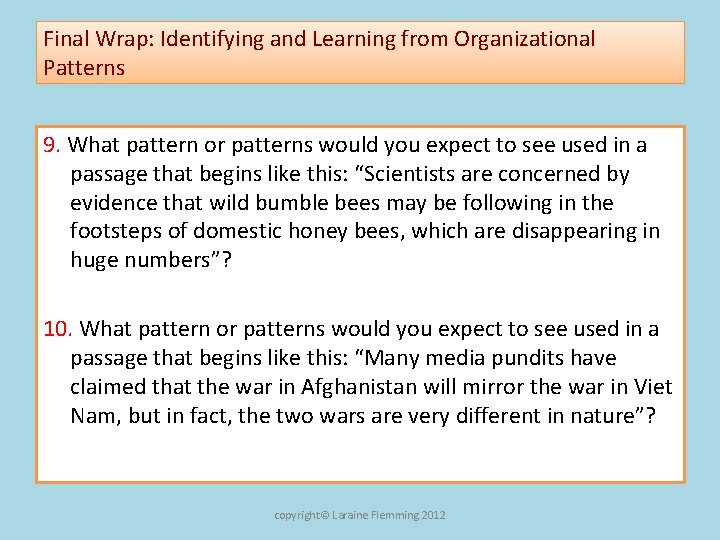 Final Wrap: Identifying and Learning from Organizational Patterns

9. What pattern or patterns would you expect to see used in a passage that begins like this: “Scientists are concerned by evidence that wild bumble bees may be following in the footsteps of domestic honey bees, which are disappearing in huge numbers”?

10. What pattern or patterns would you expect to see used in a passage that begins like this: “Many media pundits have claimed that the war in Afghanistan will mirror the war in Viet Nam, but in fact, the two wars are very different in nature”?

copyright© Laraine Flemming 2012